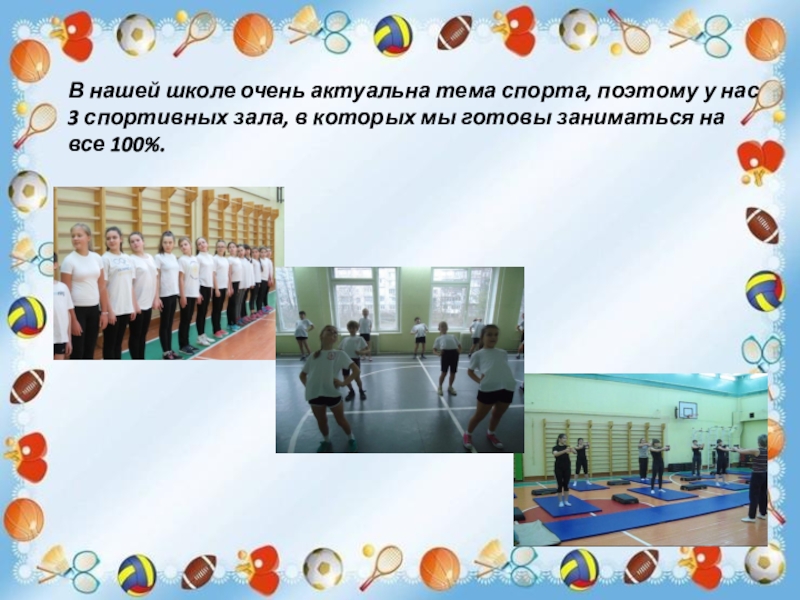 В нашей школе очень актуальна тема спорта, поэтому у нас 3 спортивных зала, в которых мы готовы заниматься на все 100%.